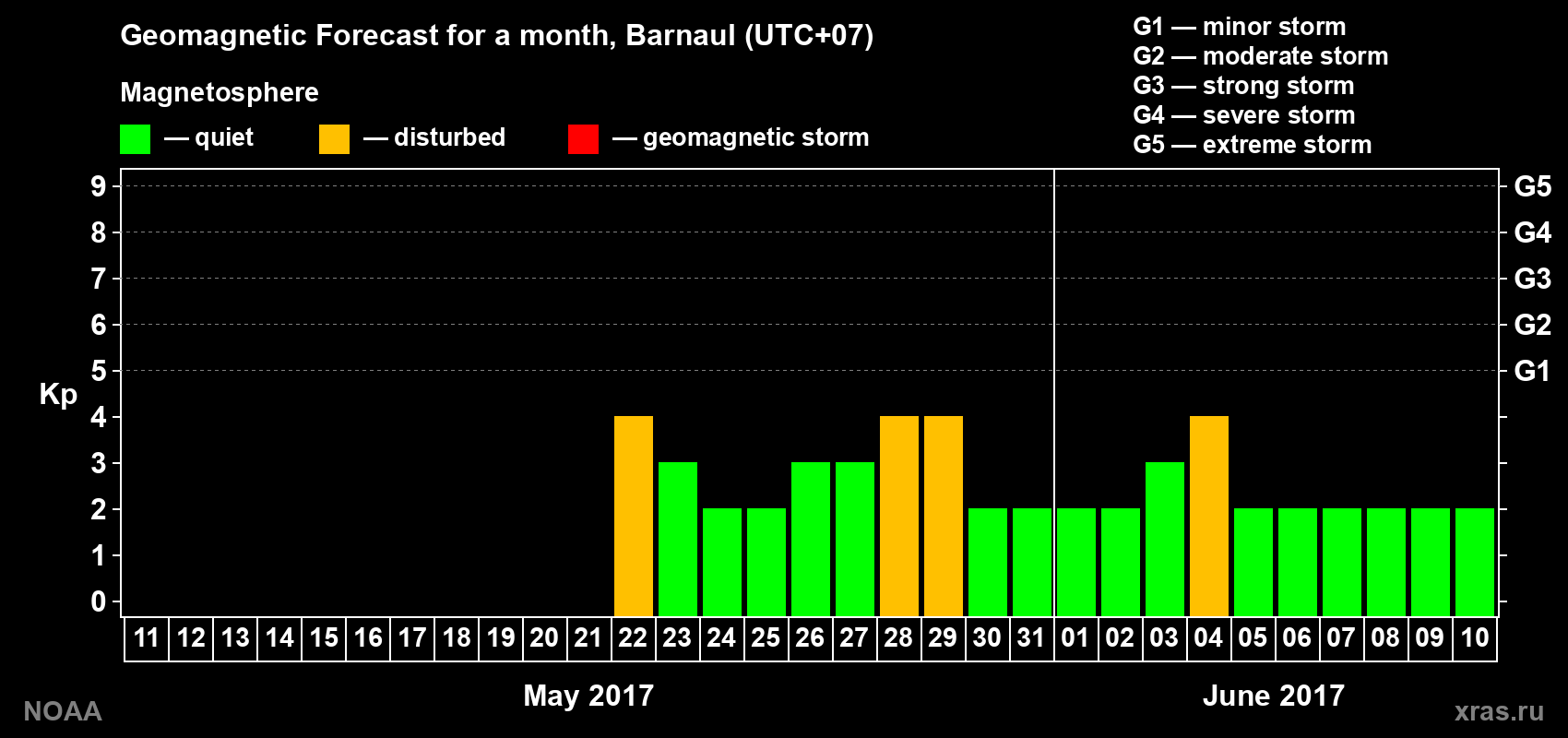 Geomagnetic Forecast for a month, Barnaul (UTC+07)

Magnetosphere

— quiet — disturbed — geomagnetic storm

G1 — minor storm
G2 — moderate storm
G3 — strong storm
G4 — severe storm
G5 — extreme storm

Kp

9 8 7 6 5 4 3 2 1 0

G5 G4 G3 G2 G1

11 12 13 14 15 16 17 18 19 20 21 22 23 24 25 26 27 28 29 30 31 01 02 03 04 05 06 07 08 09 10

May 2017

June 2017

NOAA

xras.ru